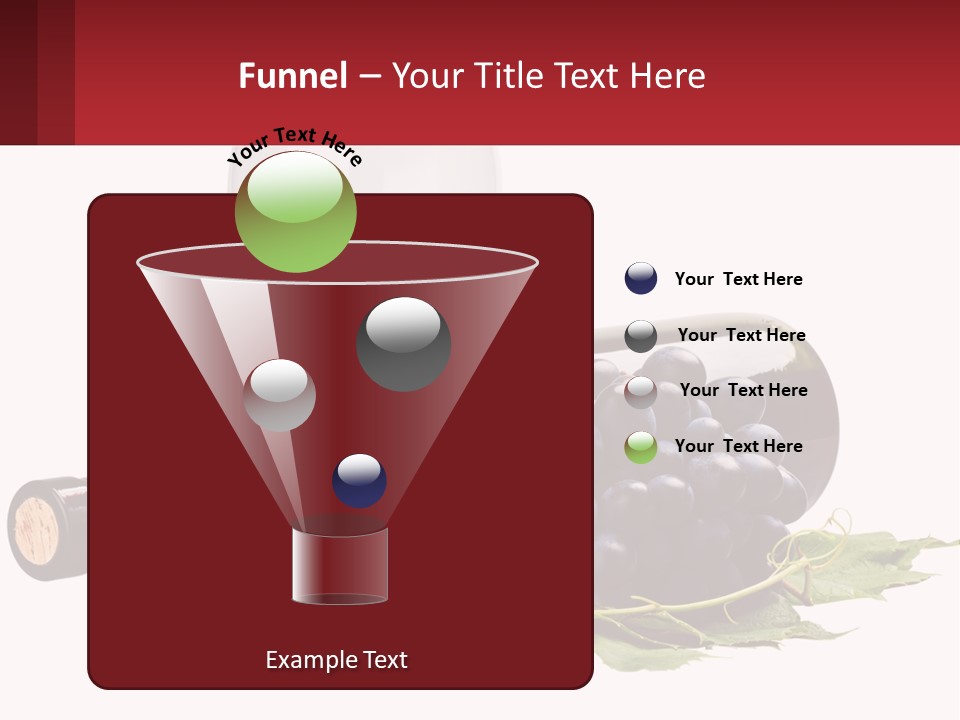 Funnel – Your Title Text Here

Your Text Here

Example Text

Your Text Here

Your Text Here

Your Text Here

Your Text Here